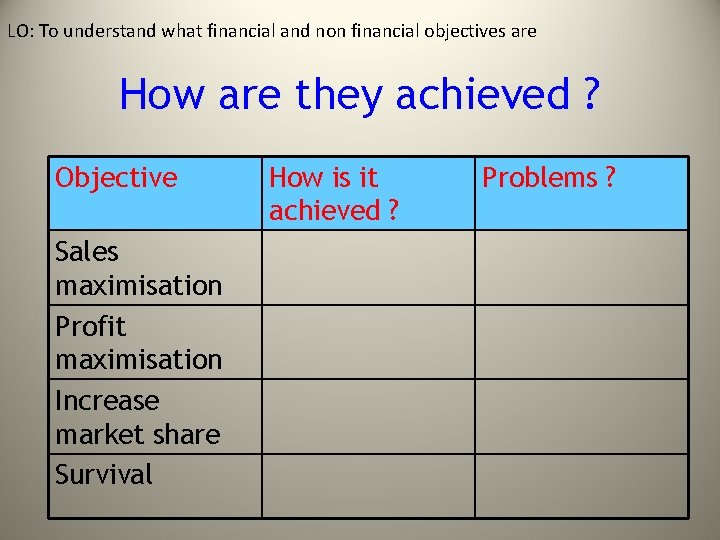 LO: To understand what financial and non financial objectives are

How are they achieved ?

| Objective | How is it achieved ? | Problems ? |
|---|---|---|
| Sales maximisation | | |
| Profit maximisation | | |
| Increase market share | | |
| Survival | | |